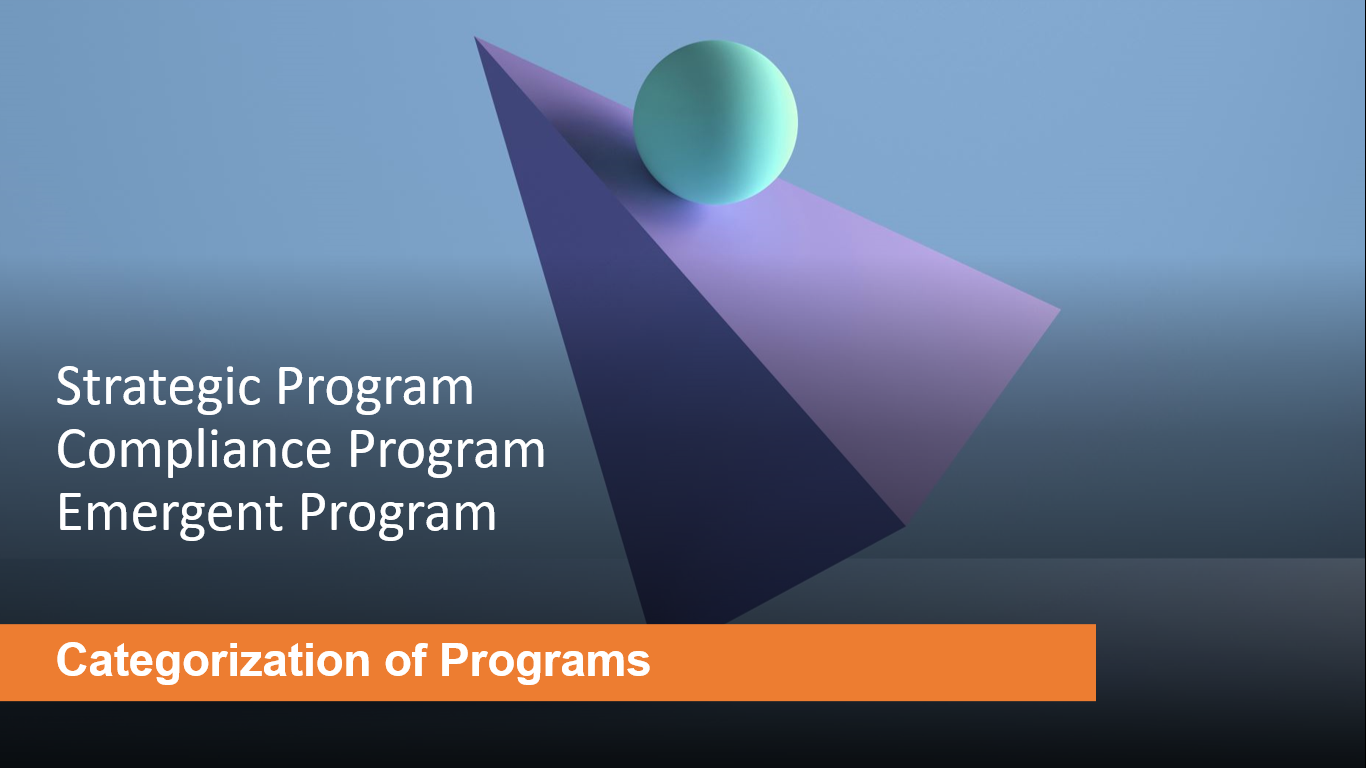 Strategic Program
Compliance Program
Emergent Program

Categorization of Programs